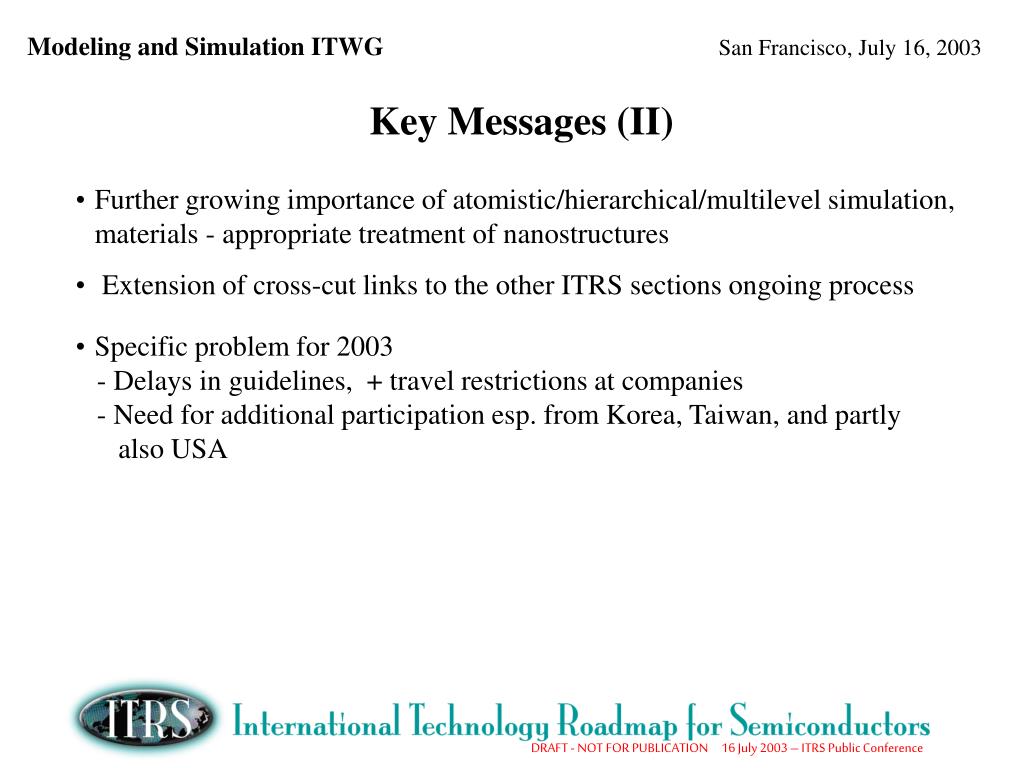 Modeling and Simulation ITWG

San Francisco, July 16, 2003

Key Messages (II)

• Further growing importance of atomistic/hierarchical/multilevel simulation, materials - appropriate treatment of nanostructures

• Extension of cross-cut links to the other ITRS sections ongoing process

• Specific problem for 2003
- Delays in guidelines, + travel restrictions at companies
- Need for additional participation esp. from Korea, Taiwan, and partly also USA

ITRS International Technology Roadmap for Semiconductors

DRAFT - NOT FOR PUBLICATION 16 July 2003 – ITRS Public Conference